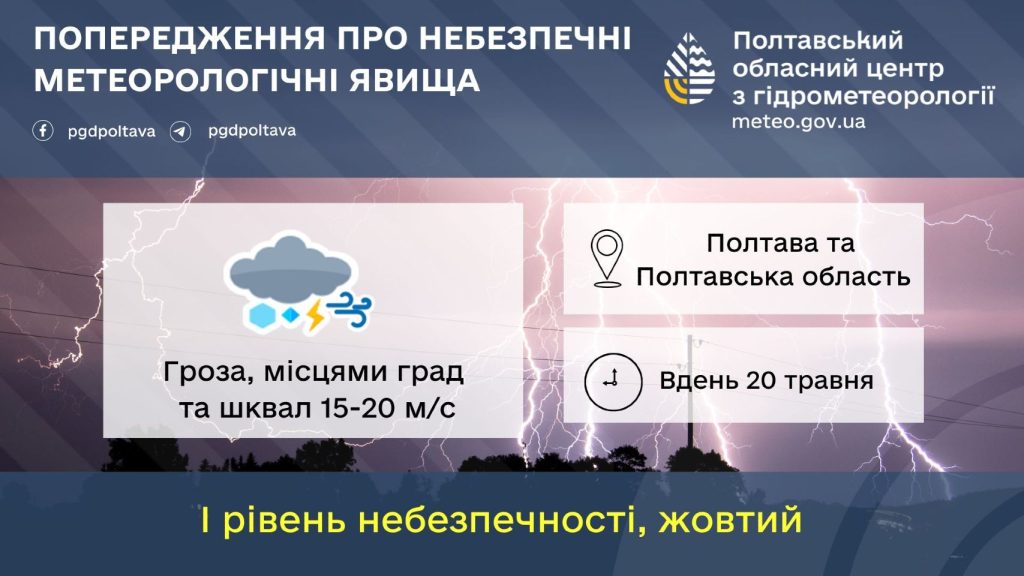 ПОПЕРЕДЖЕННЯ ПРО НЕБЕЗПЕЧНІ МЕТЕОРОЛОГІЧНІ ЯВИЩА

pgdpoltava pgdpoltava

Полтавський обласний центр з гідрометеорології
meteo.gov.ua

Гроза, місцями град та шквал 15-20 м/с

Полтава та Полтавська область

Вдень 20 травня

І рівень небезпечності, жовтий